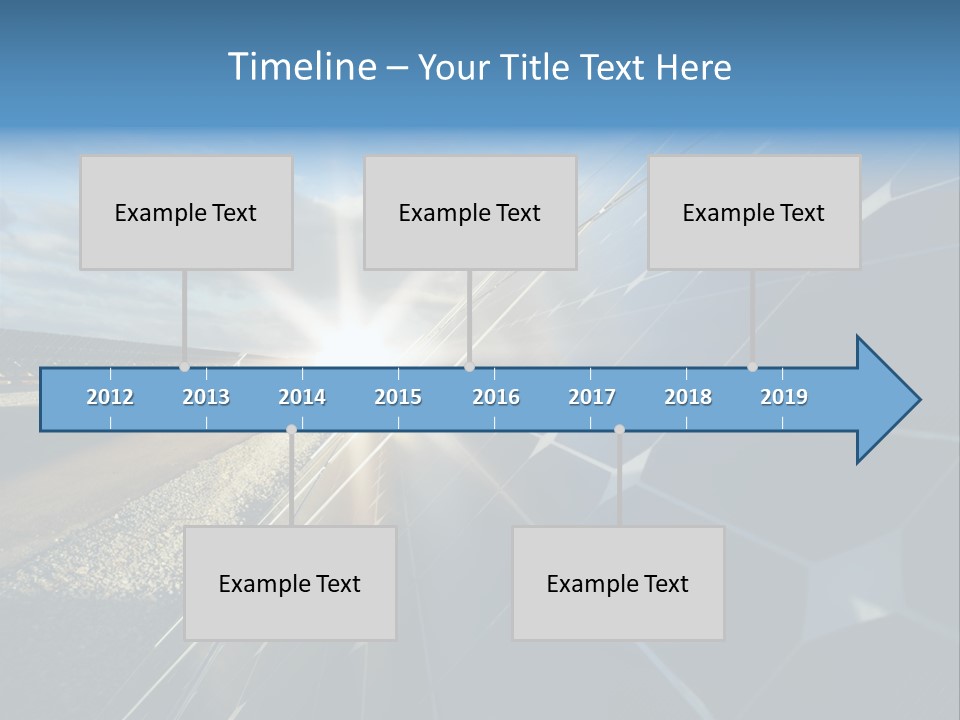 Timeline – Your Title Text Here

Example Text

Example Text

Example Text

2012 2013 2014 2015 2016 2017 2018 2019

Example Text

Example Text